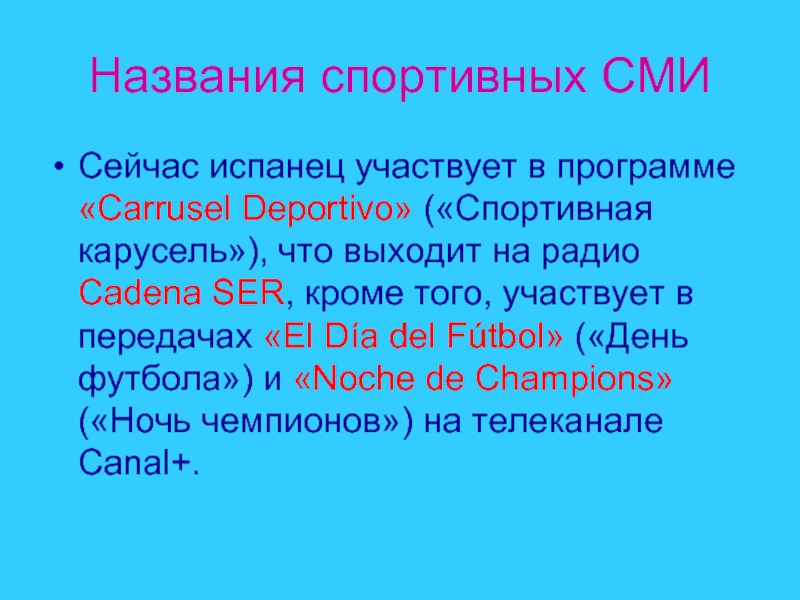 Названия спортивных СМИ

• Сейчас испанец участвует в программе «Carrusel Deportivo» («Спортивная карусель»), что выходит на радио Cadena SER, кроме того, участвует в передачах «El Día del Fútbol» («День футбола») и «Noche de Champions» («Ночь чемпионов») на телеканале Canal+.